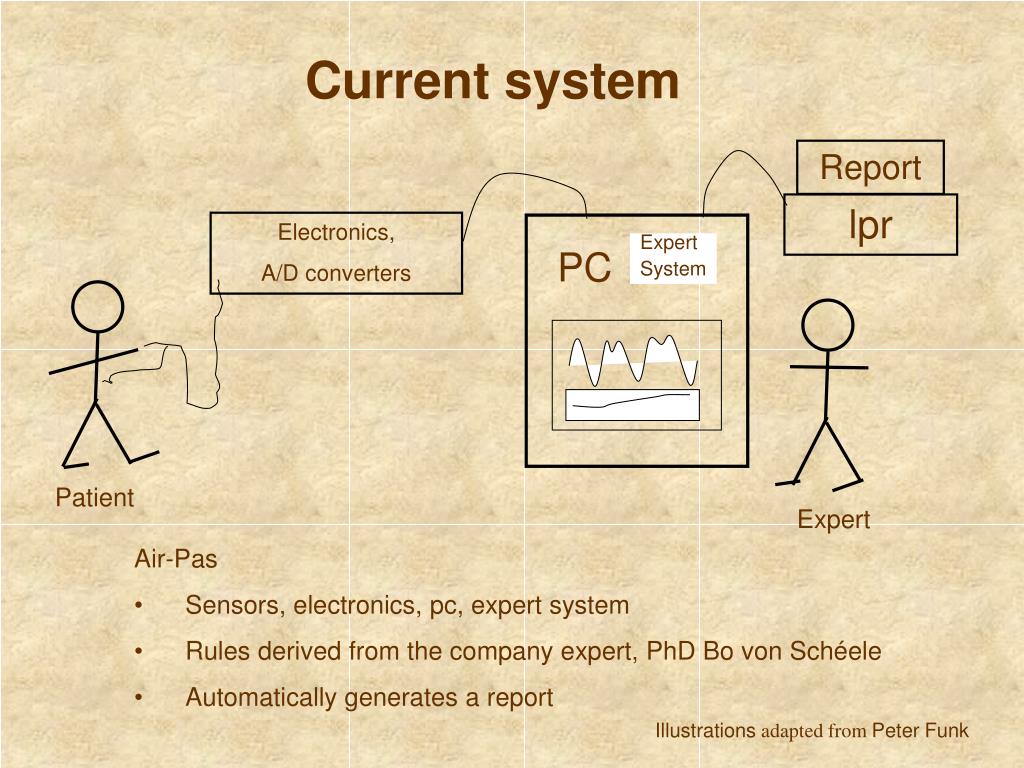 Current system

Report

lpr

Electronics,

A/D converters

PC

Expert System

Patient

Expert

Air-Pas

• Sensors, electronics, pc, expert system

• Rules derived from the company expert, PhD Bo von Schéele

• Automatically generates a report

Illustrations adapted from Peter Funk